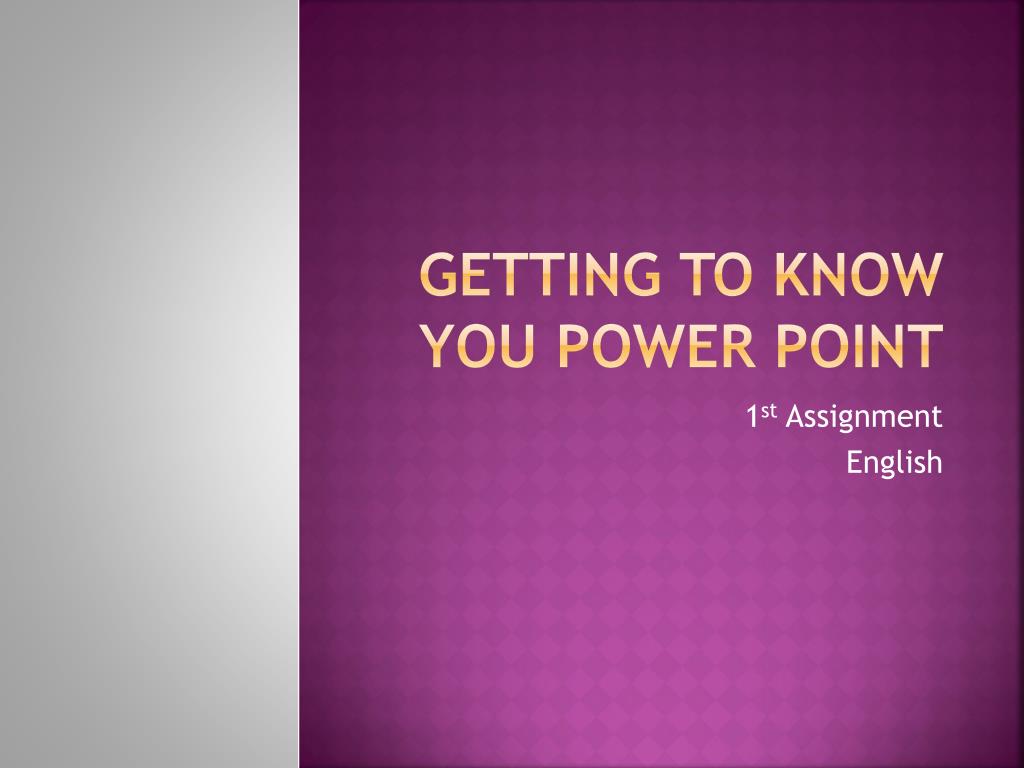 GETTING TO KNOW YOU POWER POINT

1st Assignment
English